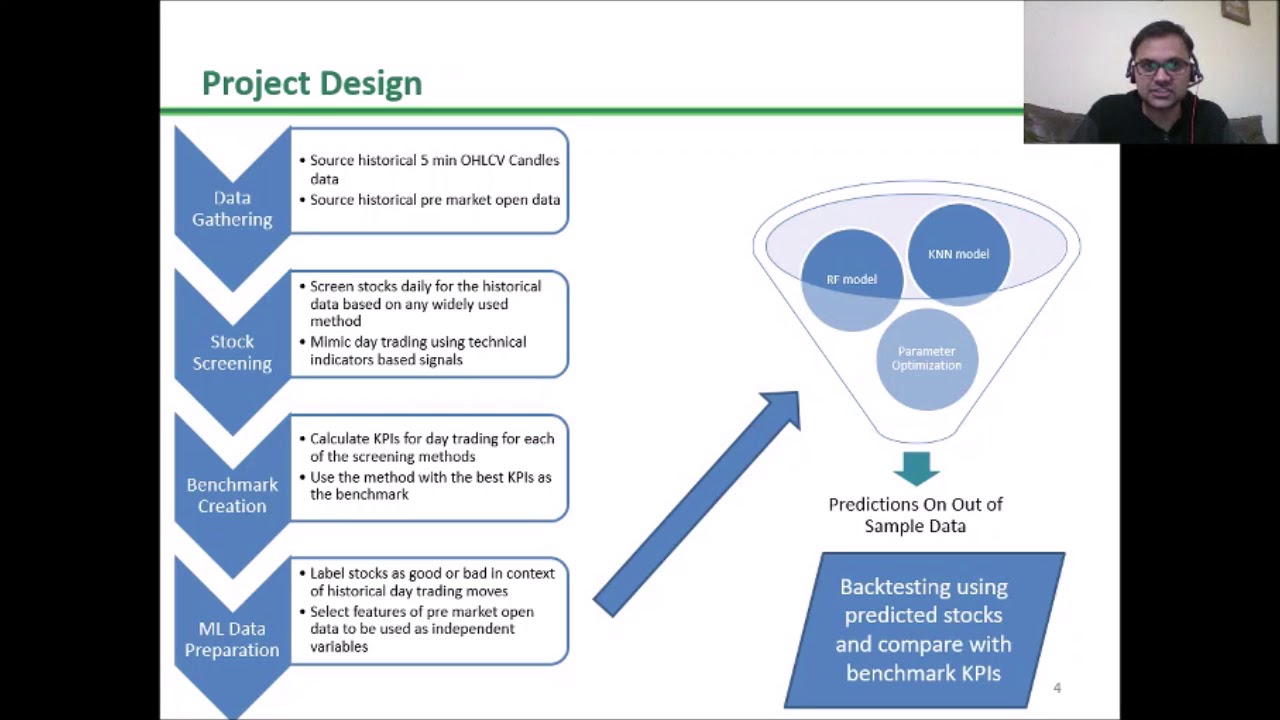 Project Design

Data Gathering

• Source historical 5 min OHLCV Candles data
• Source historical pre market open data

Stock Screening

• Screen stocks daily for the historical data based on any widely used method
• Mimic day trading using technical indicators based signals

Benchmark Creation

• Calculate KPIs for day trading for each of the screening methods
• Use the method with the best KPIs as the benchmark

ML Data Preparation

• Label stocks as good or bad in context of historical day trading moves
• Select features of pre market open data to be used as independent variables

RF model

KNN model

Parameter Optimization

Predictions On Out of Sample Data

Backtesting using predicted stocks and compare with benchmark KPIs

4